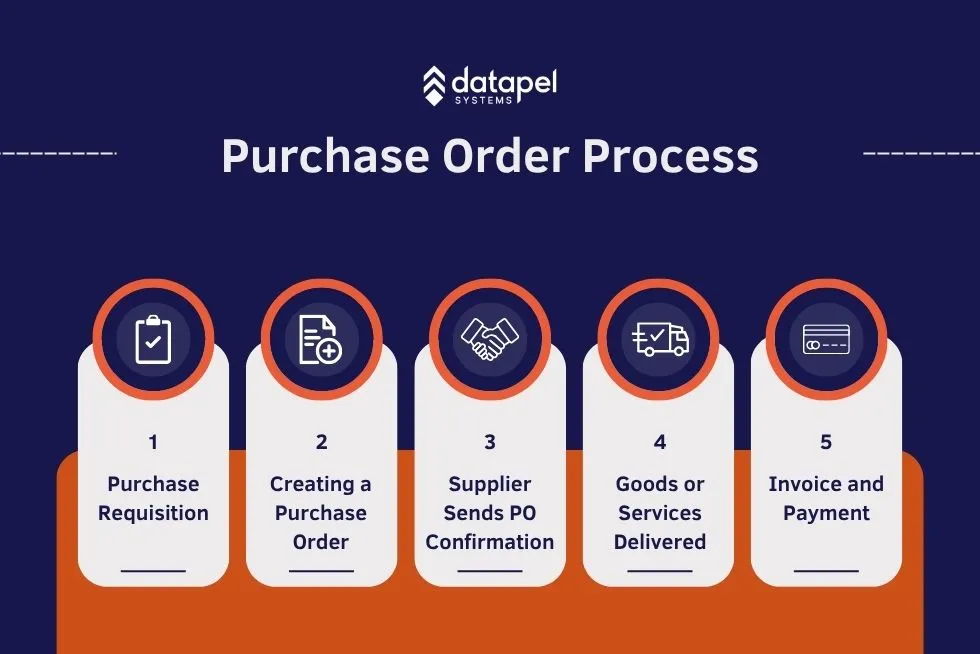 datapel
SYSTEMS

Purchase Order Process

1
Purchase Requisition

2
Creating a Purchase Order

3
Supplier Sends PO Confirmation

4
Goods or Services Delivered

5
Invoice and Payment